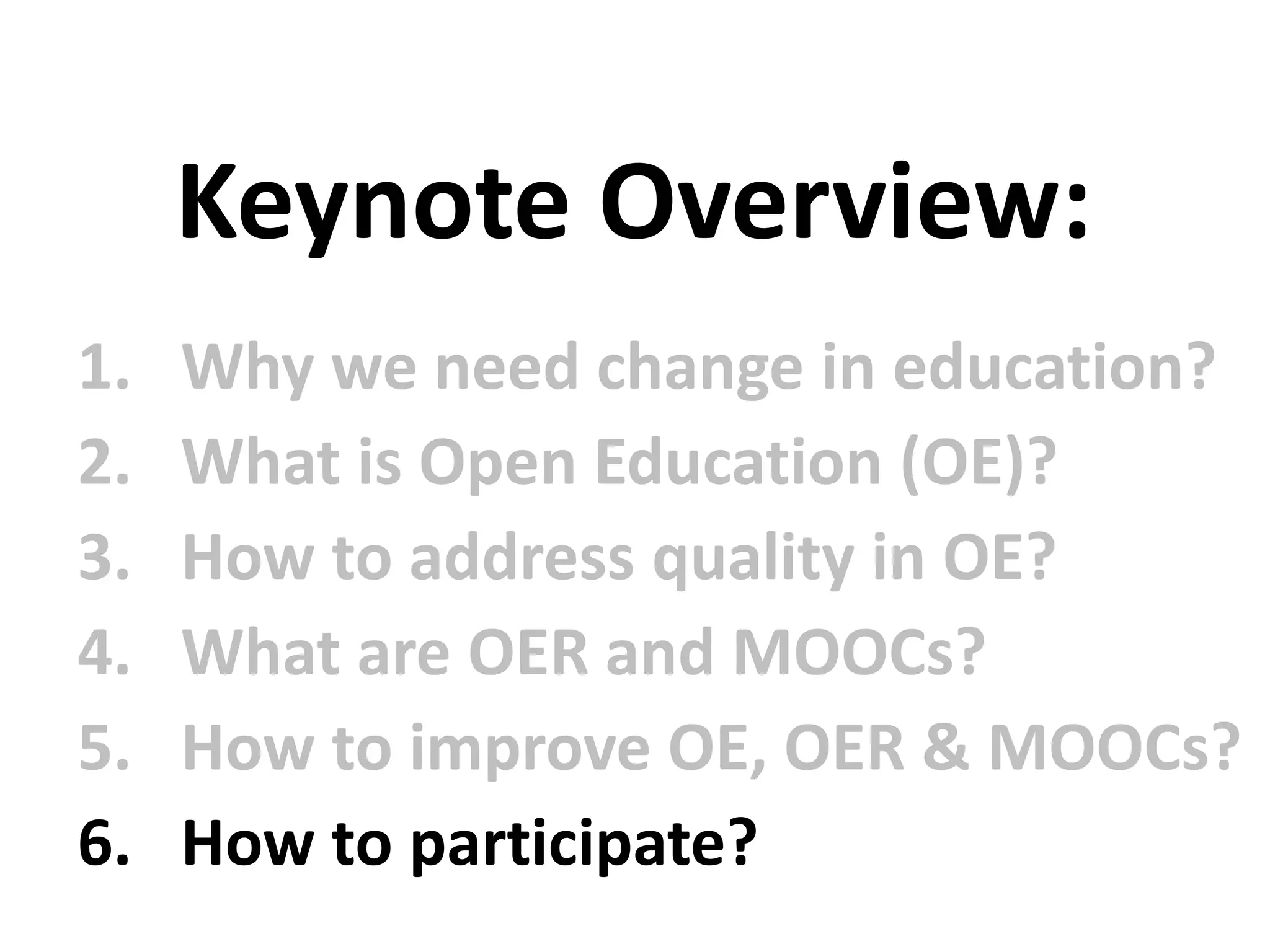 Keynote Overview:

1. Why we need change in education?
2. What is Open Education (OE)?
3. How to address quality in OE?
4. What are OER and MOOCs?
5. How to improve OE, OER & MOOCs?
6. How to participate?